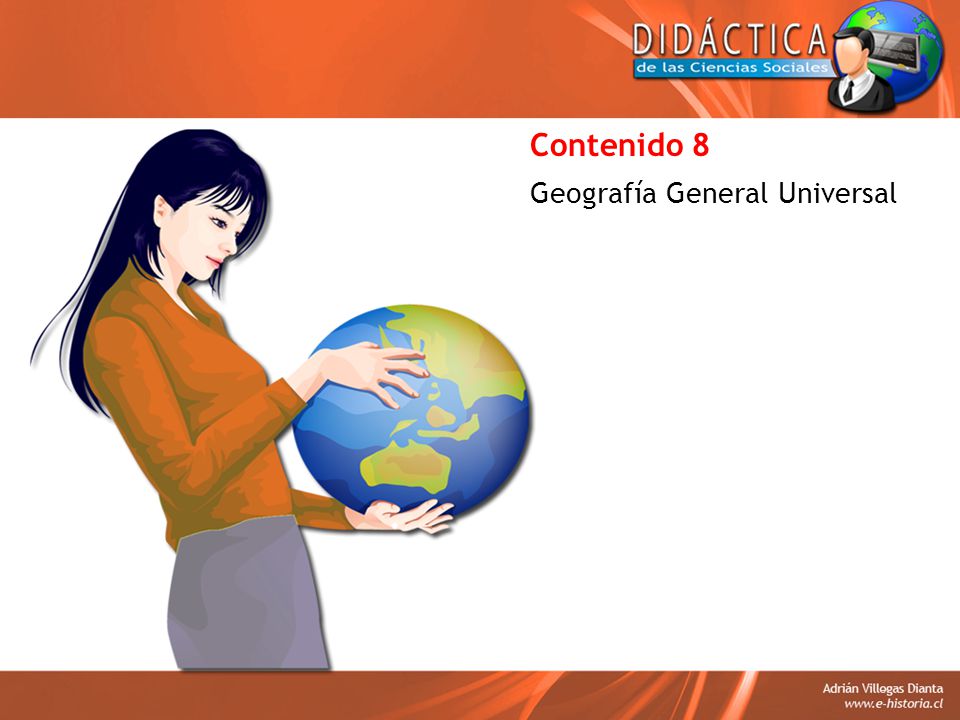 DIDÁCTICA
de las Ciencias Sociales

Contenido 8

Geografía General Universal

Adrián Villegas Dianta
www.e-historia.cl